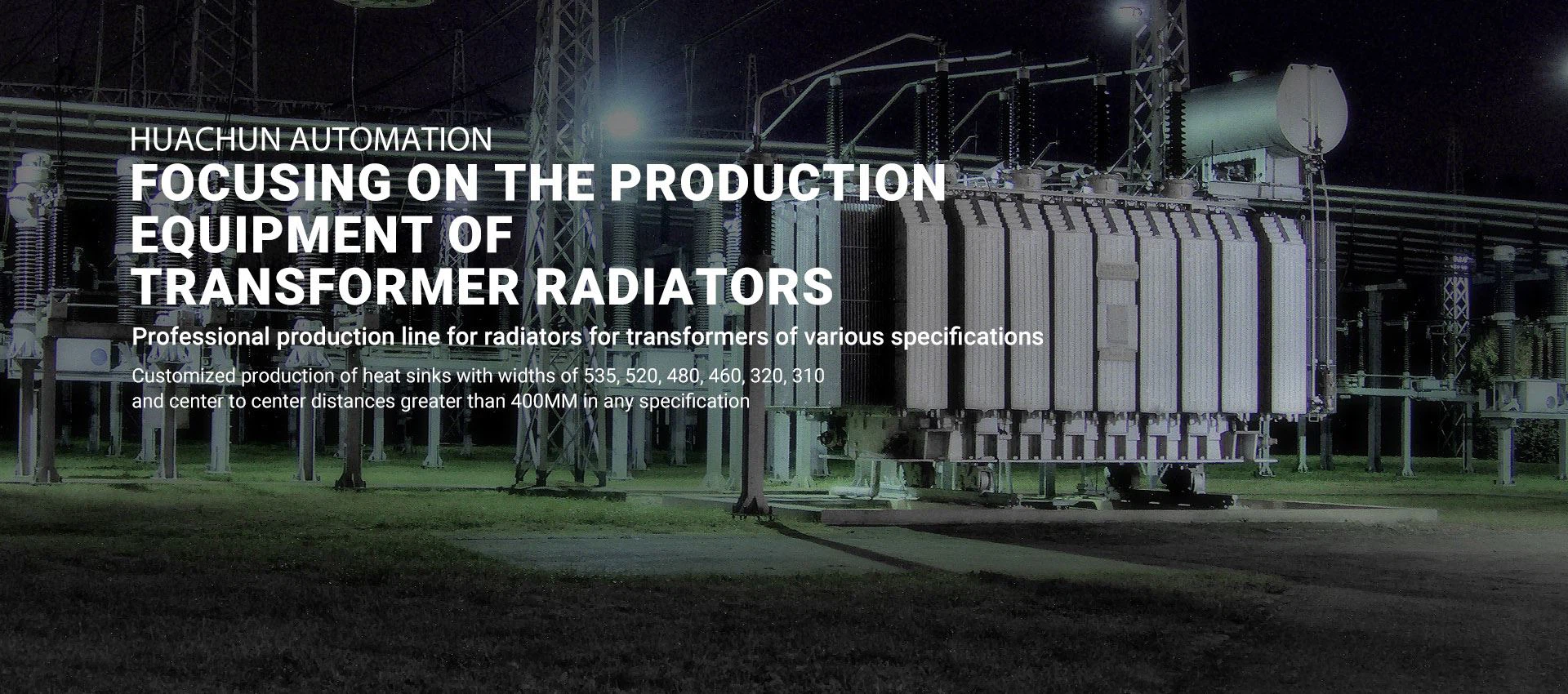 HUACHUN AUTOMATION

FOCUSING ON THE PRODUCTION EQUIPMENT OF TRANSFORMER RADIATORS

Professional production line for radiators for transformers of various specifications

Customized production of heat sinks with widths of 535, 520, 480, 460, 320, 310 and center to center distances greater than 400MM in any specification